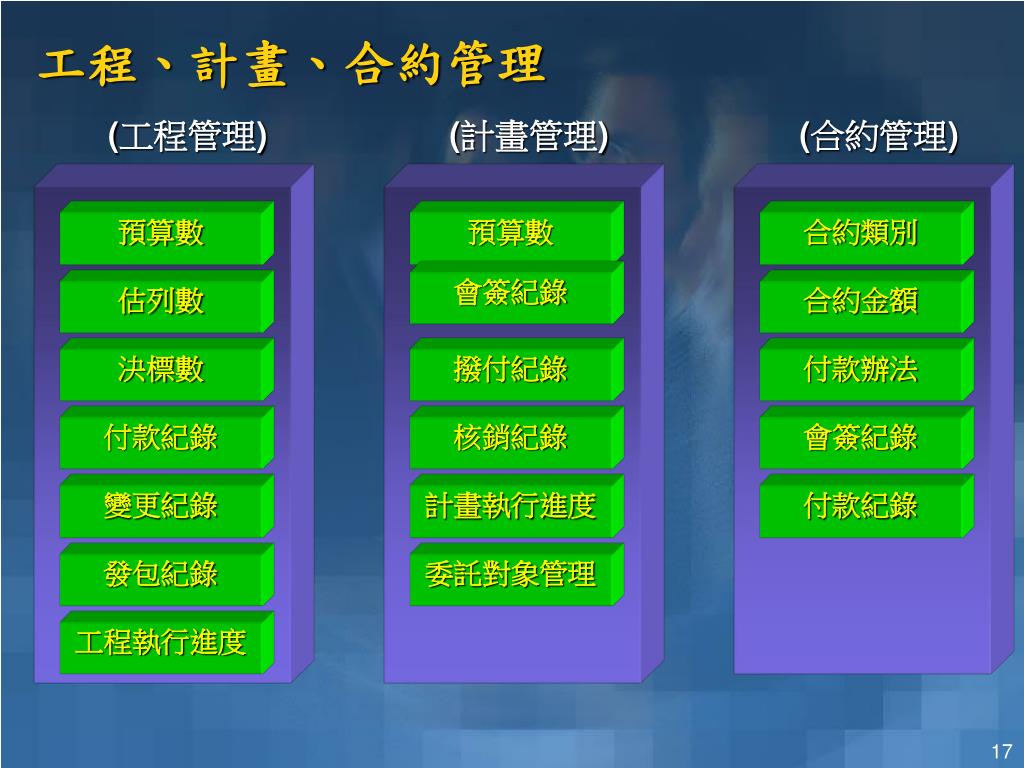 工程、計畫、合約管理

(工程管理)

預算數

估列數

決標數

付款紀錄

變更紀錄

發包紀錄

工程執行進度

(計畫管理)

預算數

會簽紀錄

撥付紀錄

核銷紀錄

計畫執行進度

委託對象管理

(合約管理)

合約類別

合約金額

付款辦法

會簽紀錄

付款紀錄

17